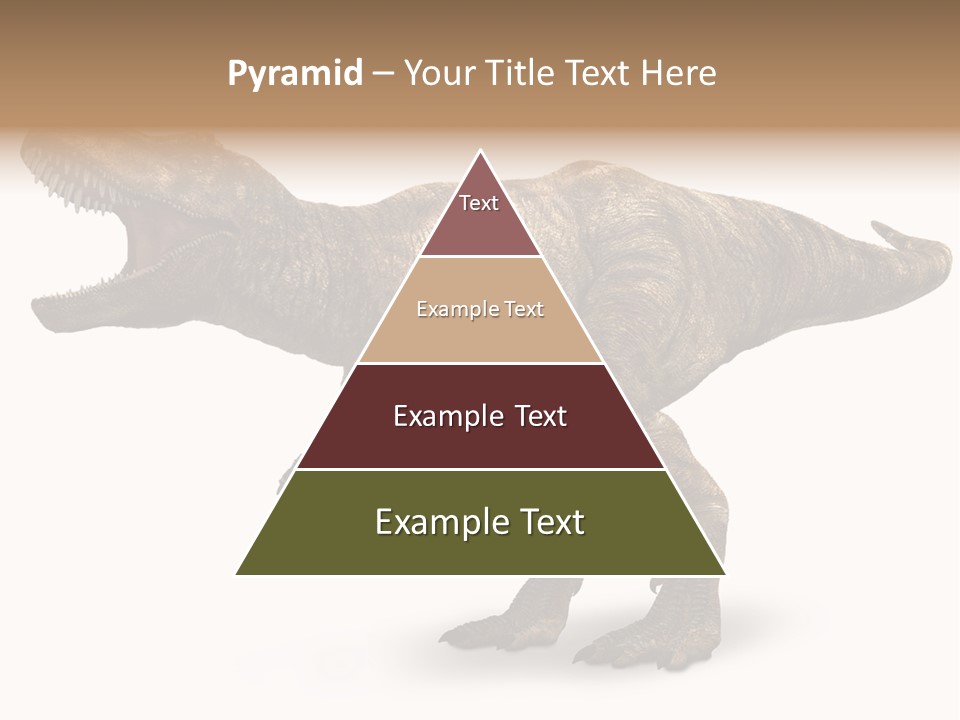 Pyramid – Your Title Text Here

Text

Example Text

Example Text

Example Text